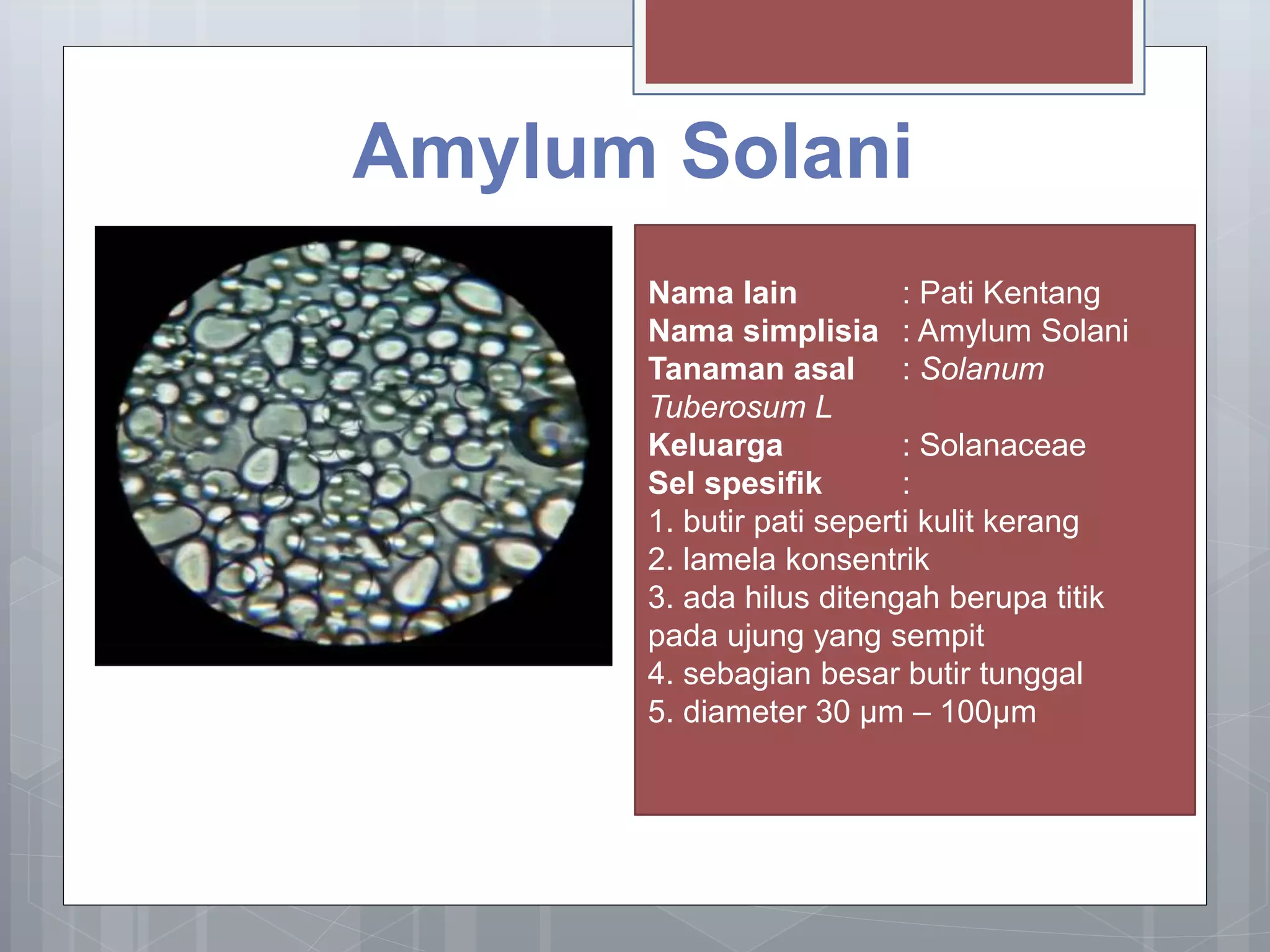 Amylum Solani

Nama lain : Pati Kentang
Nama simplisia : Amylum Solani
Tanaman asal : Solanum Tuberosum L
Keluarga : Solanaceae
Sel spesifik :
1. butir pati seperti kulit kerang
2. lamela konsentrik
3. ada hilus ditengah berupa titik pada ujung yang sempit
4. sebagian besar butir tunggal
5. diameter 30 μm – 100μm